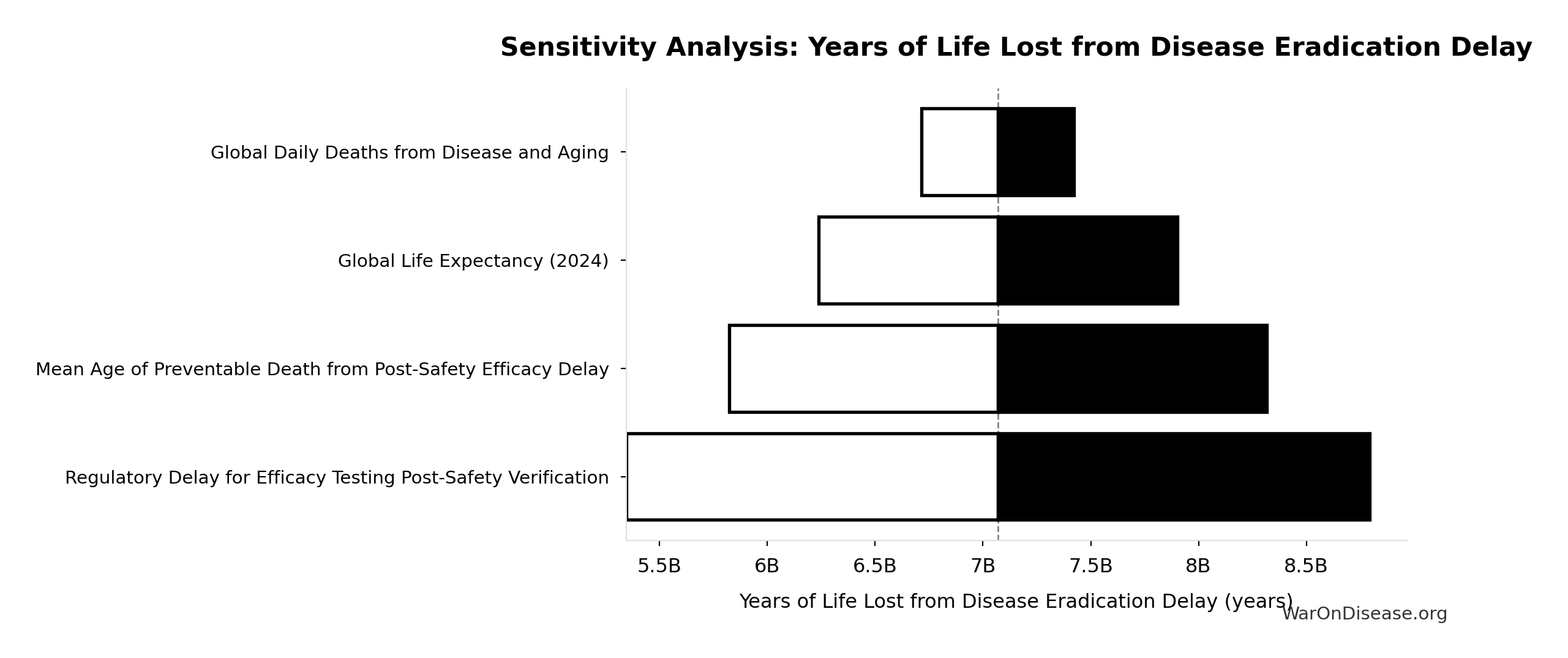 Sensitivity Analysis: Years of Life Lost from Disease Eradication Delay

Global Daily Deaths from Disease and Aging

Global Life Expectancy (2024)

Mean Age of Preventable Death from Post-Safety Efficacy Delay

Regulatory Delay for Efficacy Testing Post-Safety Verification

5.5B 6B 6.5B 7B 7.5B 8B 8.5B

Years of Life Lost from Disease Eradication Delay (years)

WarOnDisease.org